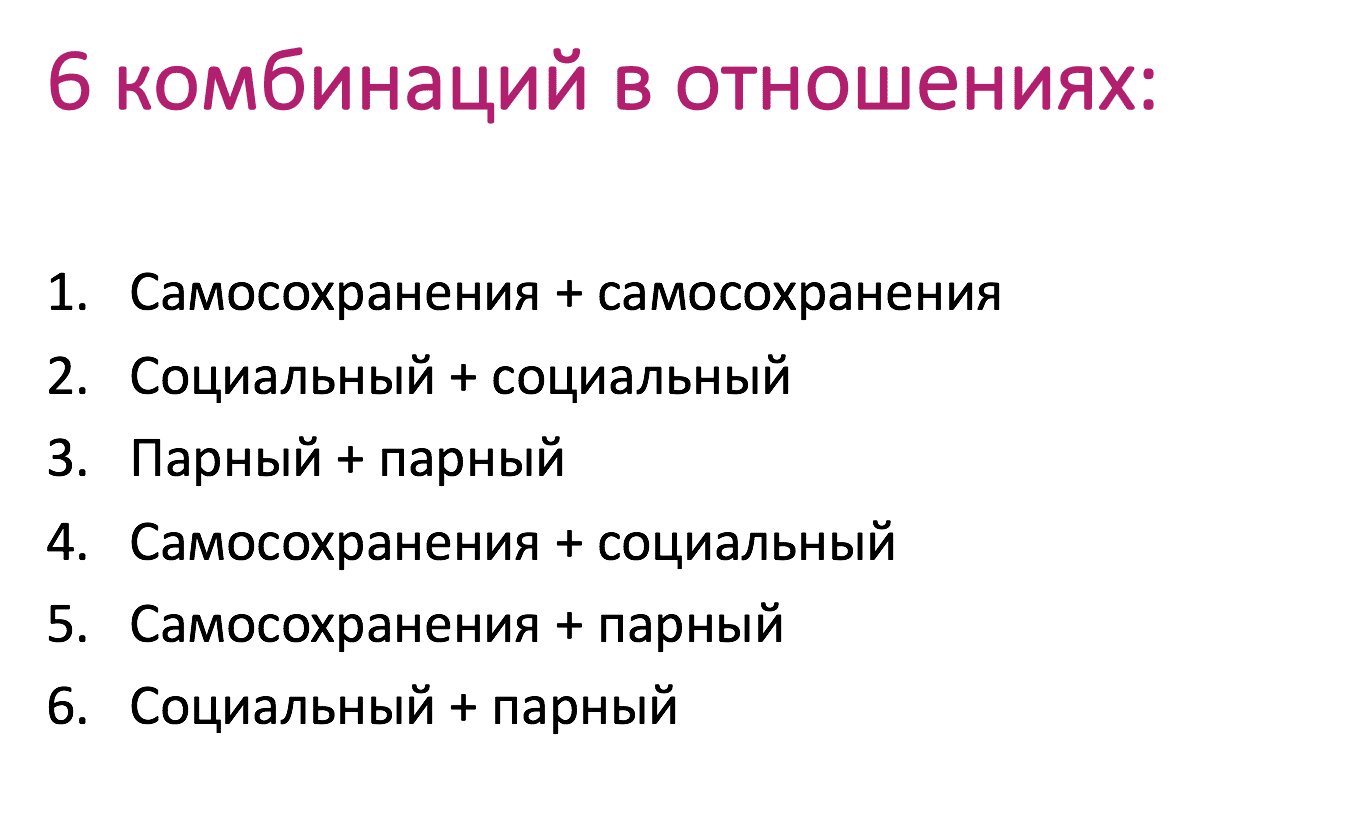 6 комбинаций в отношениях:

1. Самосохранения + самосохранения
2. Социальный + социальный
3. Парный + парный
4. Самосохранения + социальный
5. Самосохранения + парный
6. Социальный + парный